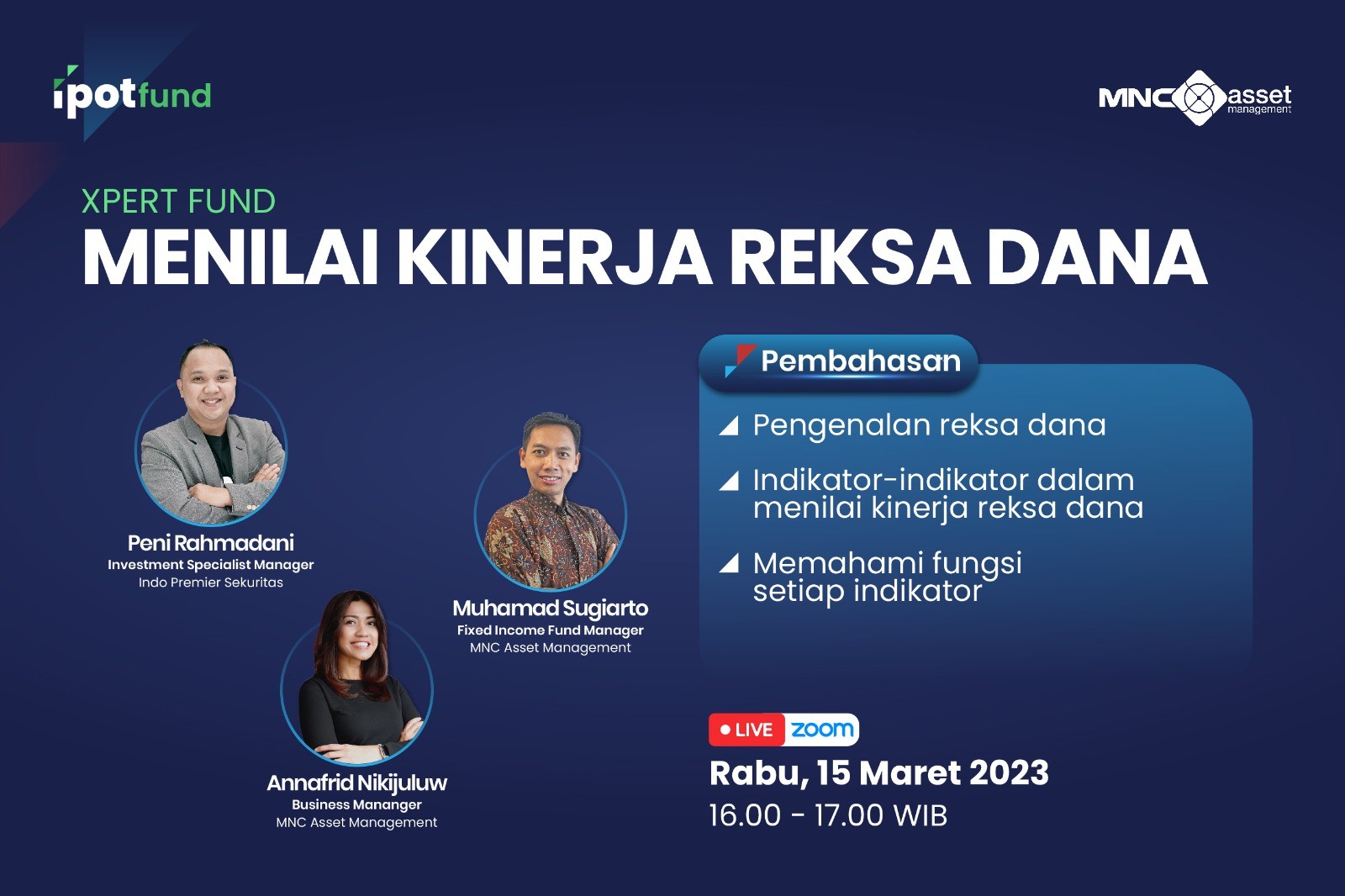 ipotfund

MNC asset management

XPERT FUND
MENILAI KINERJA REKSA DANA

Peni Rahmadani
Investment Specialist Manager
Indo Premier Sekuritas

Muhamad Sugiarto
Fixed Income Fund Manager
MNC Asset Management

Annafrid Nikijuluw
Business Mananger
MNC Asset Management

Pembahasan

Pengenalan reksa dana

Indikator-indikator dalam menilai kinerja reksa dana

Memahami fungsi setiap indikator

LIVE zoom
Rabu, 15 Maret 2023
16.00 - 17.00 WIB